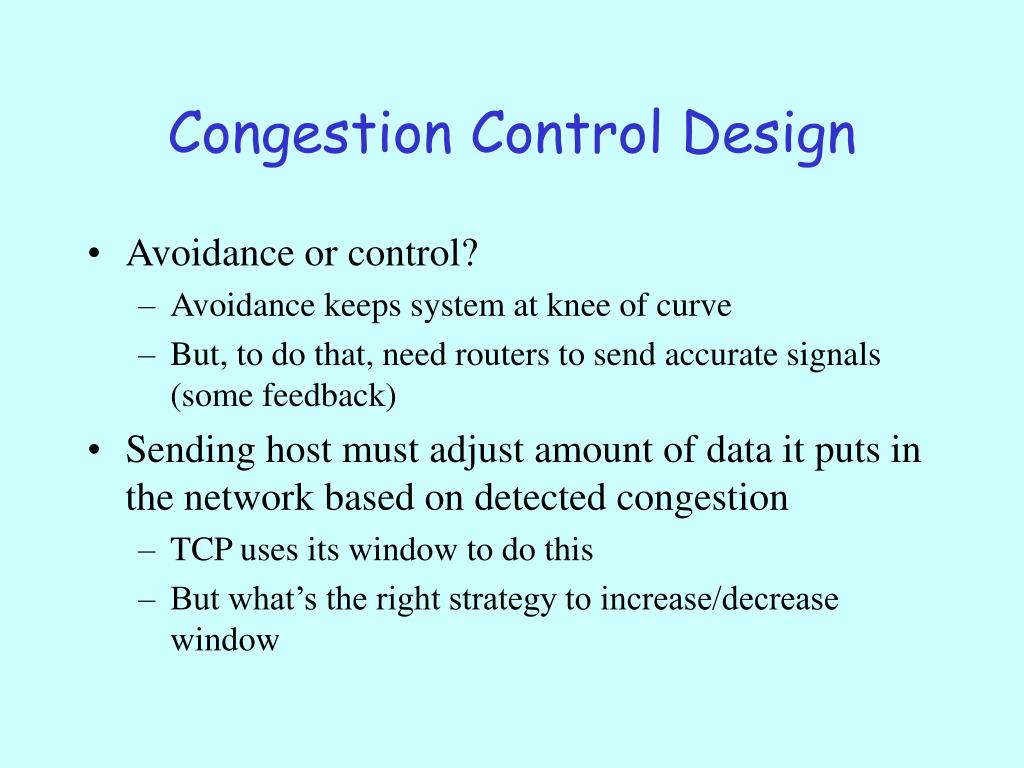 Congestion Control Design

• Avoidance or control?
– Avoidance keeps system at knee of curve
– But, to do that, need routers to send accurate signals (some feedback)

• Sending host must adjust amount of data it puts in the network based on detected congestion
– TCP uses its window to do this
– But what’s the right strategy to increase/decrease window